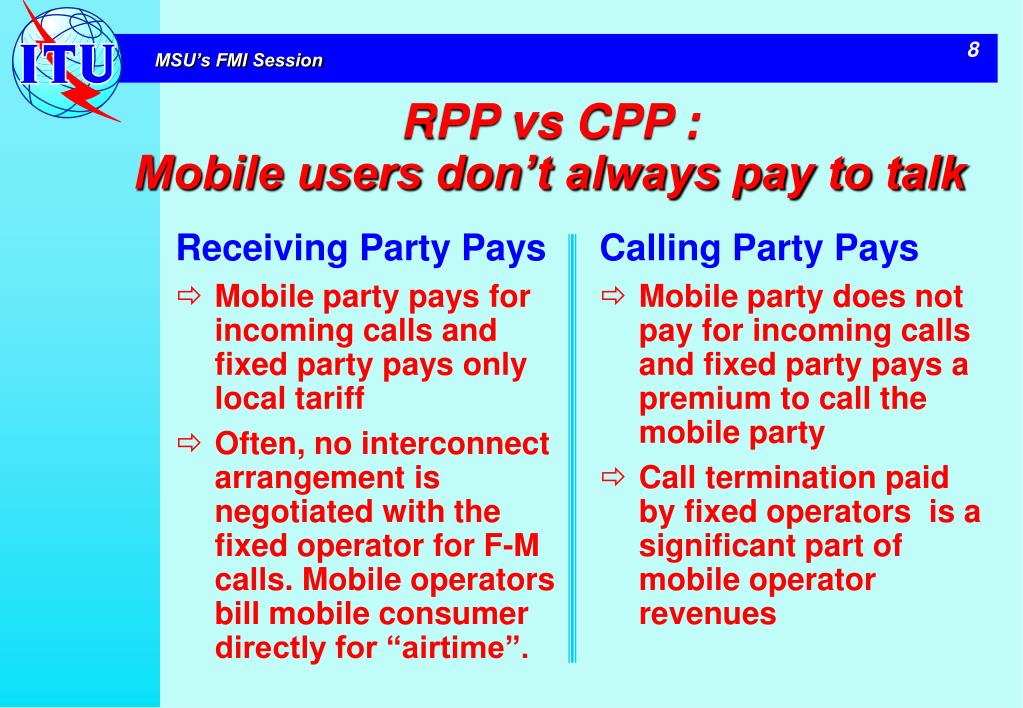 ITU

MSU's FMI Session

8

RPP vs CPP :
Mobile users don't always pay to talk

Receiving Party Pays

⇨ Mobile party pays for incoming calls and fixed party pays only local tariff

⇨ Often, no interconnect arrangement is negotiated with the fixed operator for F-M calls. Mobile operators bill mobile consumer directly for "airtime".

Calling Party Pays

⇨ Mobile party does not pay for incoming calls and fixed party pays a premium to call the mobile party

⇨ Call termination paid by fixed operators is a significant part of mobile operator revenues